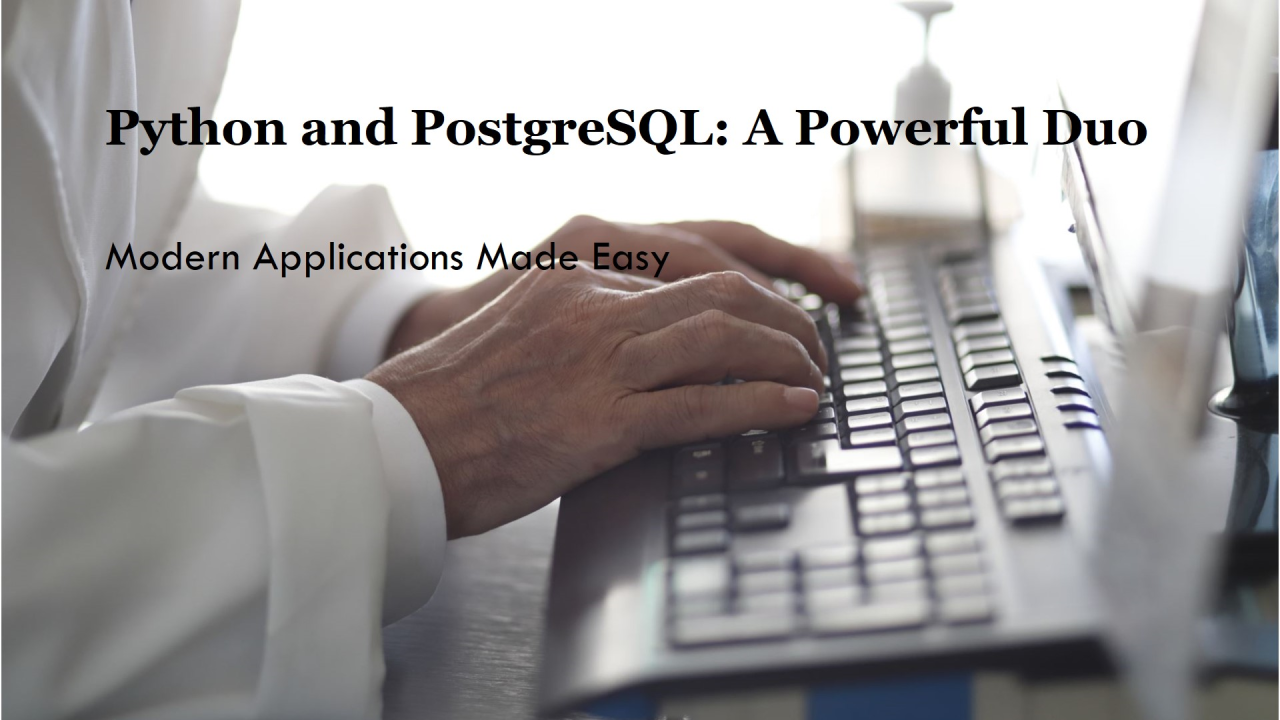 Python and PostgreSQL: A Powerful Duo

Modern Applications Made Easy